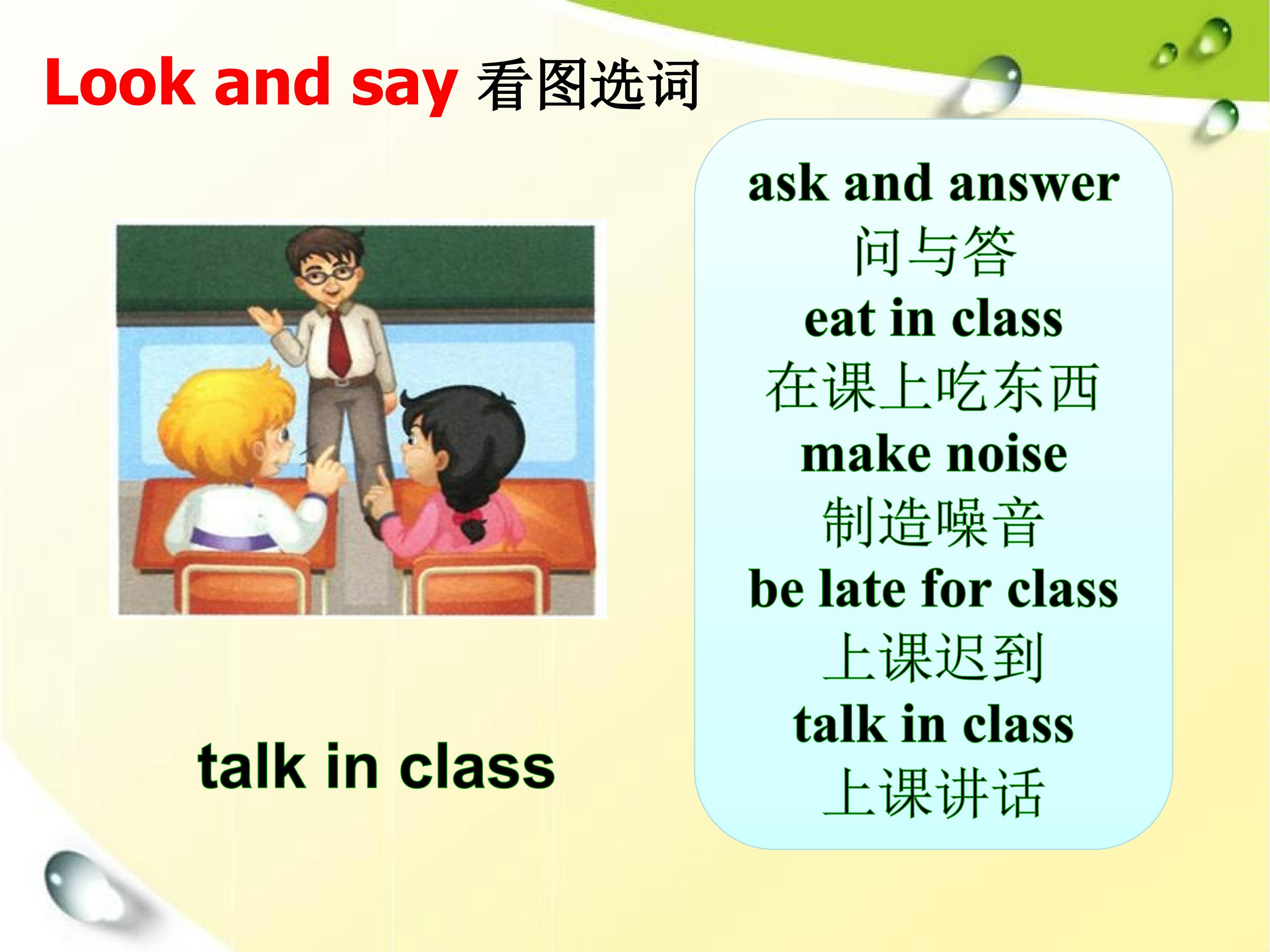 Look and say 看图选词

talk in class

ask and answer
问与答
eat in class
在课上吃东西
make noise
制造噪音
be late for class
上课迟到
talk in class
上课讲话